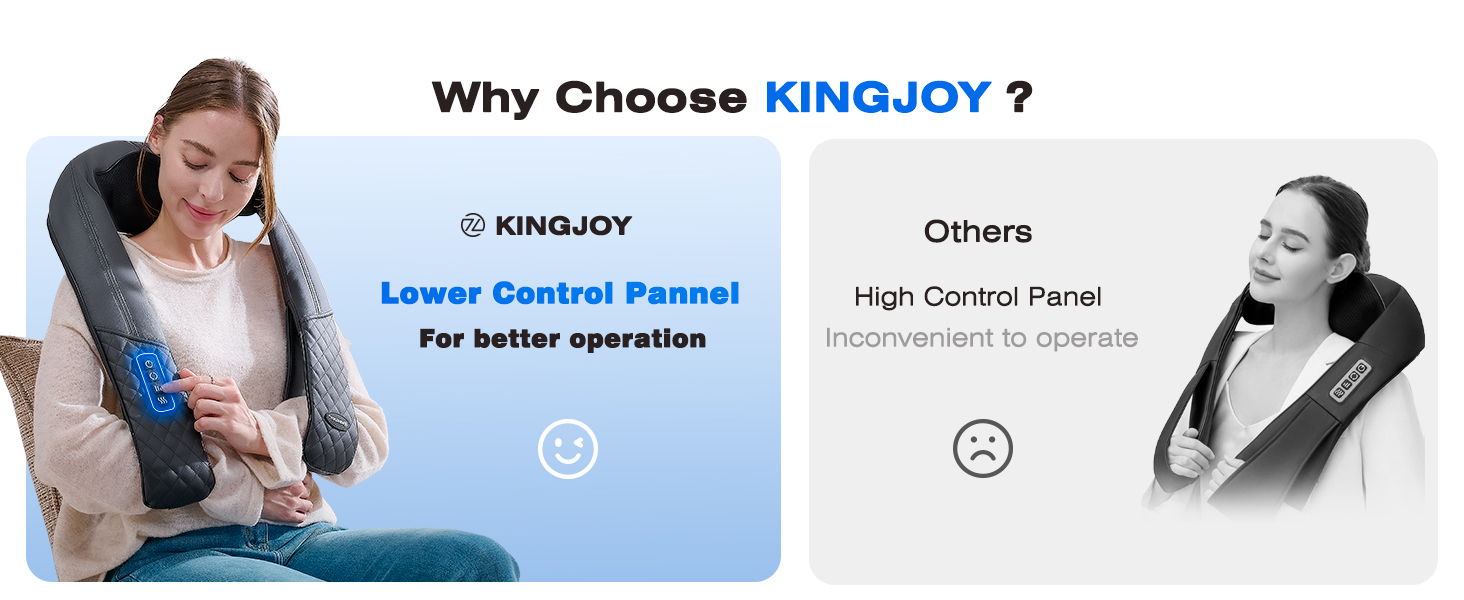 Why Choose KINGJOY ?

KINGJOY

Lower Control Pannel

For better operation

Others

High Control Panel

Inconvenient to operate